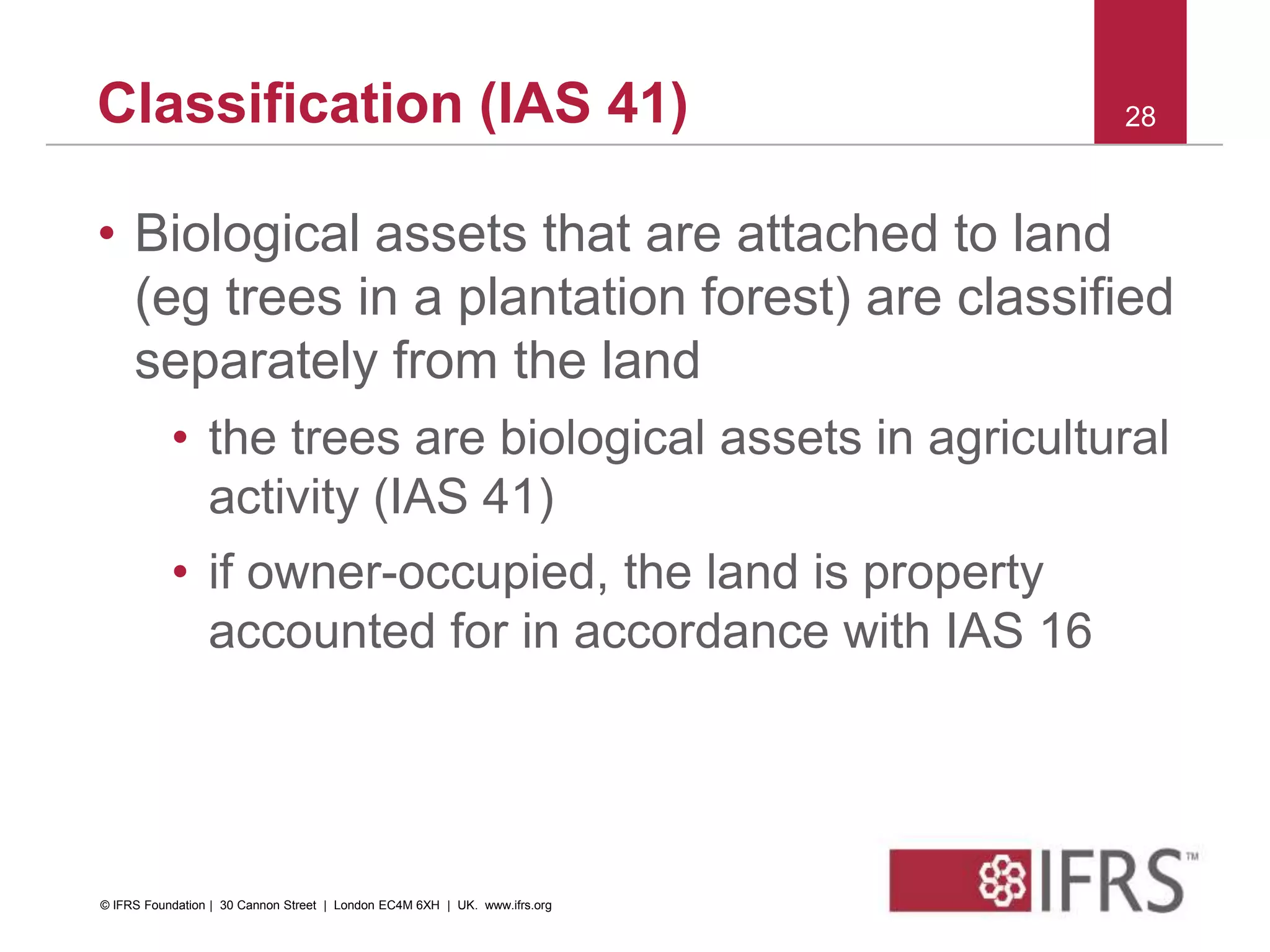 Classification (IAS 41)

28

• Biological assets that are attached to land (eg trees in a plantation forest) are classified separately from the land

• the trees are biological assets in agricultural activity (IAS 41)

• if owner-occupied, the land is property accounted for in accordance with IAS 16

© IFRS Foundation | 30 Cannon Street | London EC4M 6XH | UK. www.ifrs.org

IFRS™